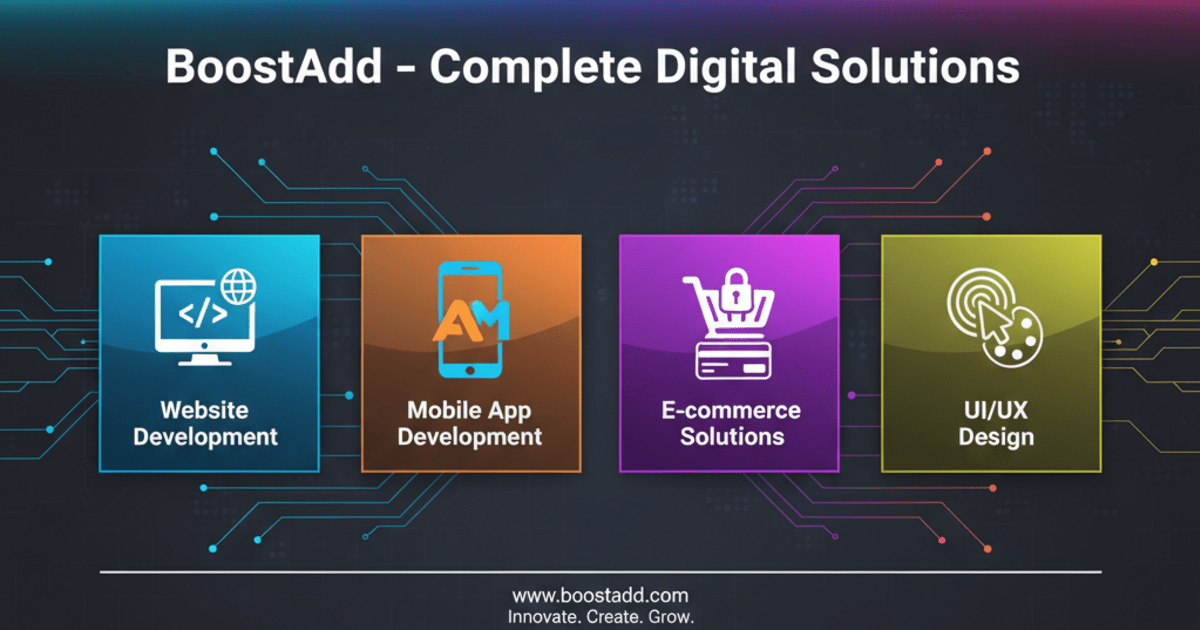 BoostAdd - Complete Digital Solutions

</>

AM

Website Development

Mobile App Development

E-commerce Solutions

UI/UX Design

www.boostadd.com
Innovate. Create. Grow.